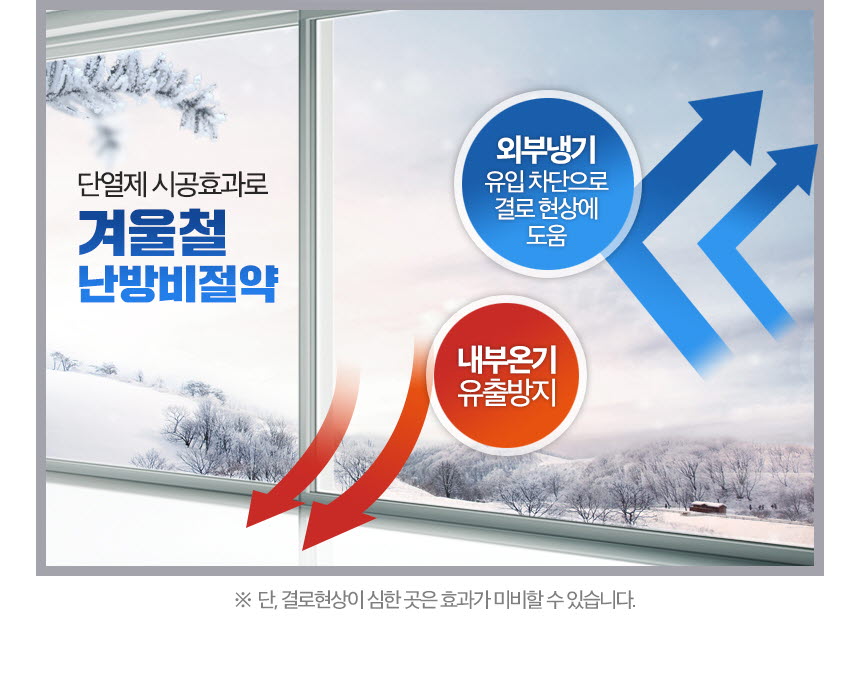 단열제 시공효과로
겨울철
난방비절약

외부냉기
유입 차단으로
결로 현상에
도움

내부온기
유출방지

※ 단, 결로현상이 심한 곳은 효과가 미비할 수 있습니다.